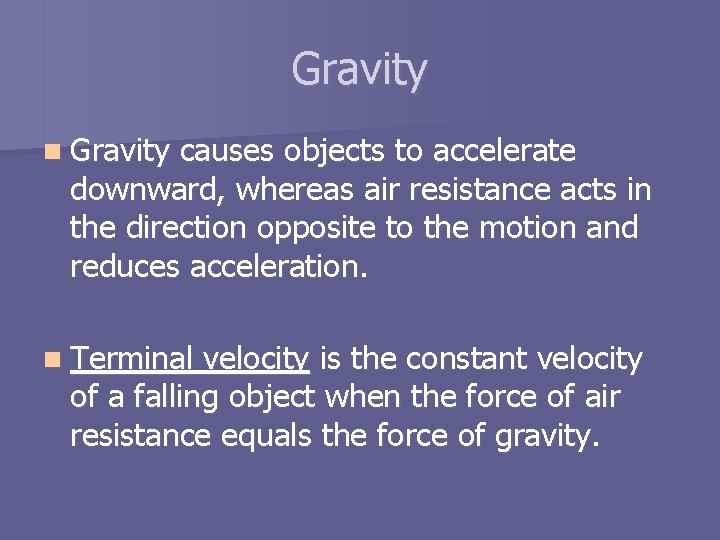 Gravity

Gravity causes objects to accelerate downward, whereas air resistance acts in the direction opposite to the motion and reduces acceleration.

Terminal velocity is the constant velocity of a falling object when the force of air resistance equals the force of gravity.